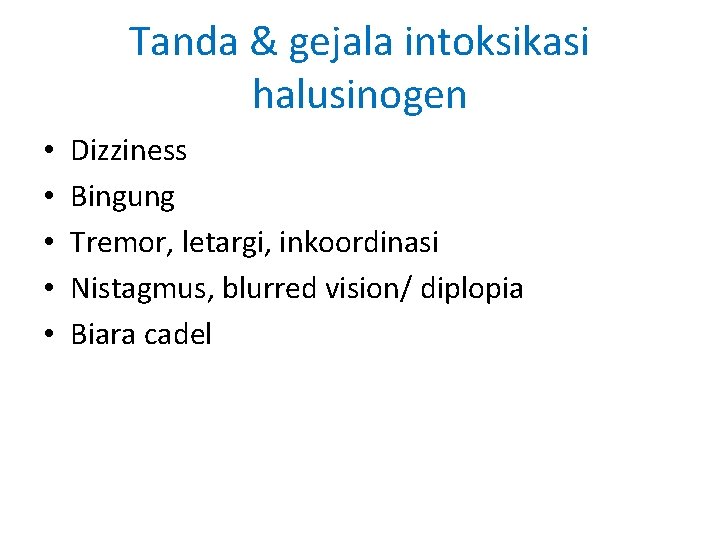 Tanda & gejala intoksikasi halusinogen

• Dizziness
• Bingung
• Tremor, letargi, inkoordinasi
• Nistagmus, blurred vision/ diplopia
• Biara cadel